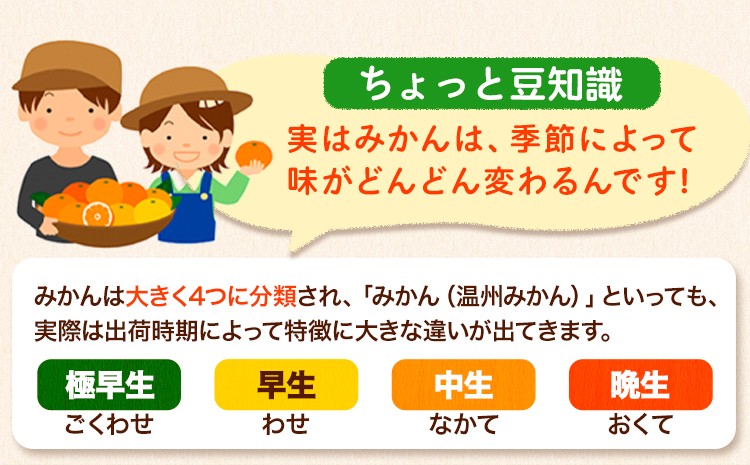 ちょっと豆知識

実はみかんは、季節によって味がどんどん変わるんです!

みかんは大きく4つに分類され、「みかん（温州みかん）」といっても、実際は出荷時期によって特徴に大きな違いが出てきます。

極早生
ごくわせ

早生
わせ

中生
なかて

晩生
おくて